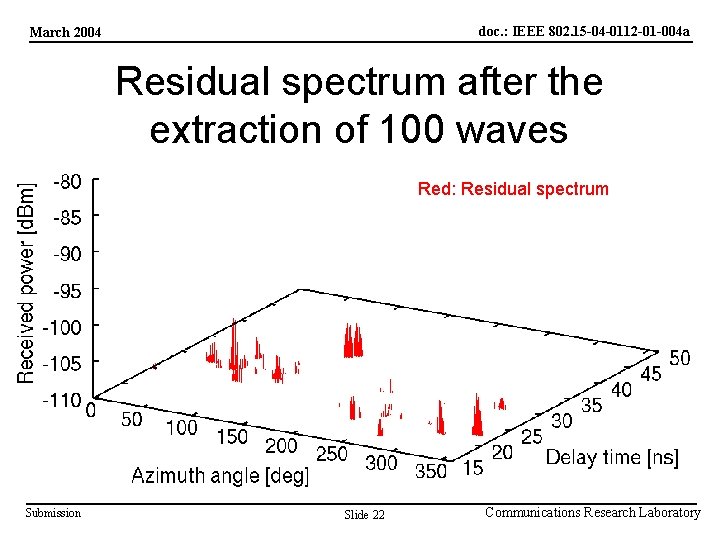 March 2004

doc.: IEEE 802.15-04-0112-01-004a

Residual spectrum after the extraction of 100 waves

Red: Residual spectrum

Received power [dBm]

-80
-85
-90
-95
-100
-105
-110

0
50
100
150
200
250
300
350

Azimuth angle [deg]

15
20
25
30
35
40
45
50

Delay time [ns]

Submission

Slide 22

Communications Research Laboratory